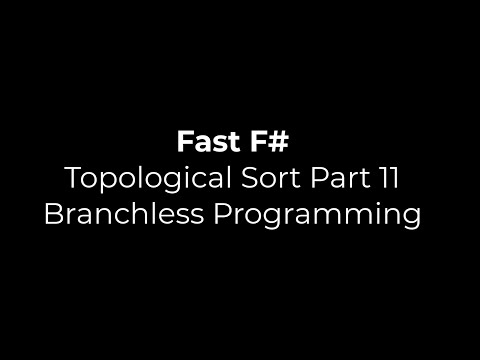 Fast F#
Topological Sort Part 11
Branchless Programming